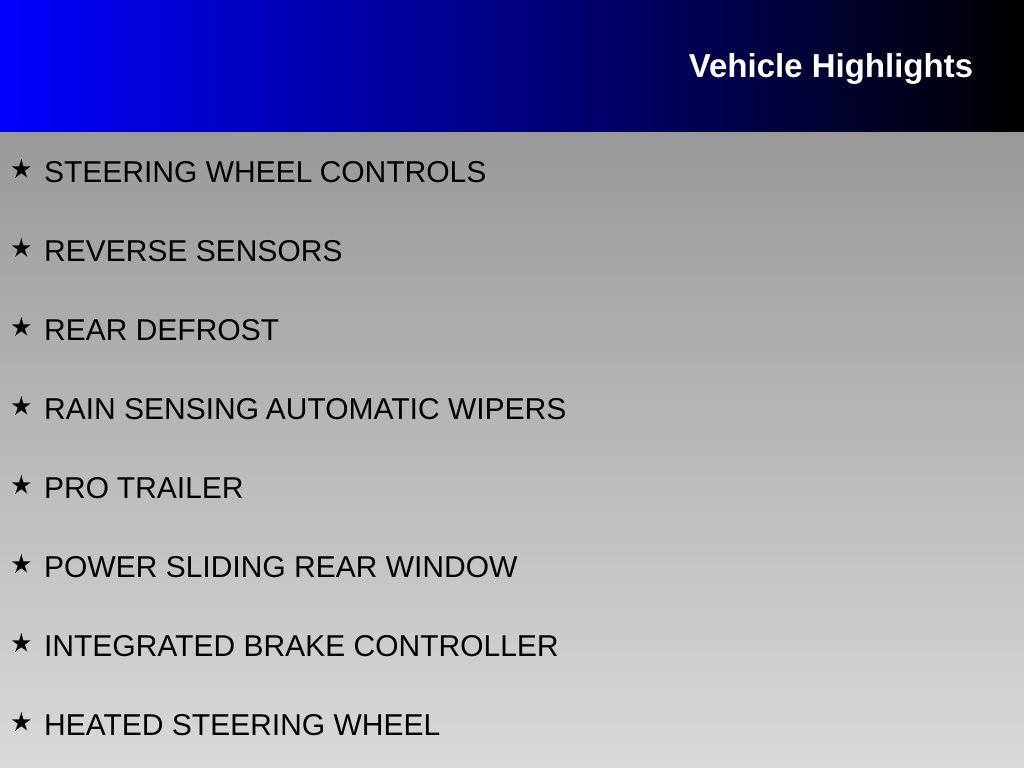 Vehicle Highlights

★ STEERING WHEEL CONTROLS

★ REVERSE SENSORS

★ REAR DEFROST

★ RAIN SENSING AUTOMATIC WIPERS

★ PRO TRAILER

★ POWER SLIDING REAR WINDOW

★ INTEGRATED BRAKE CONTROLLER

★ HEATED STEERING WHEEL